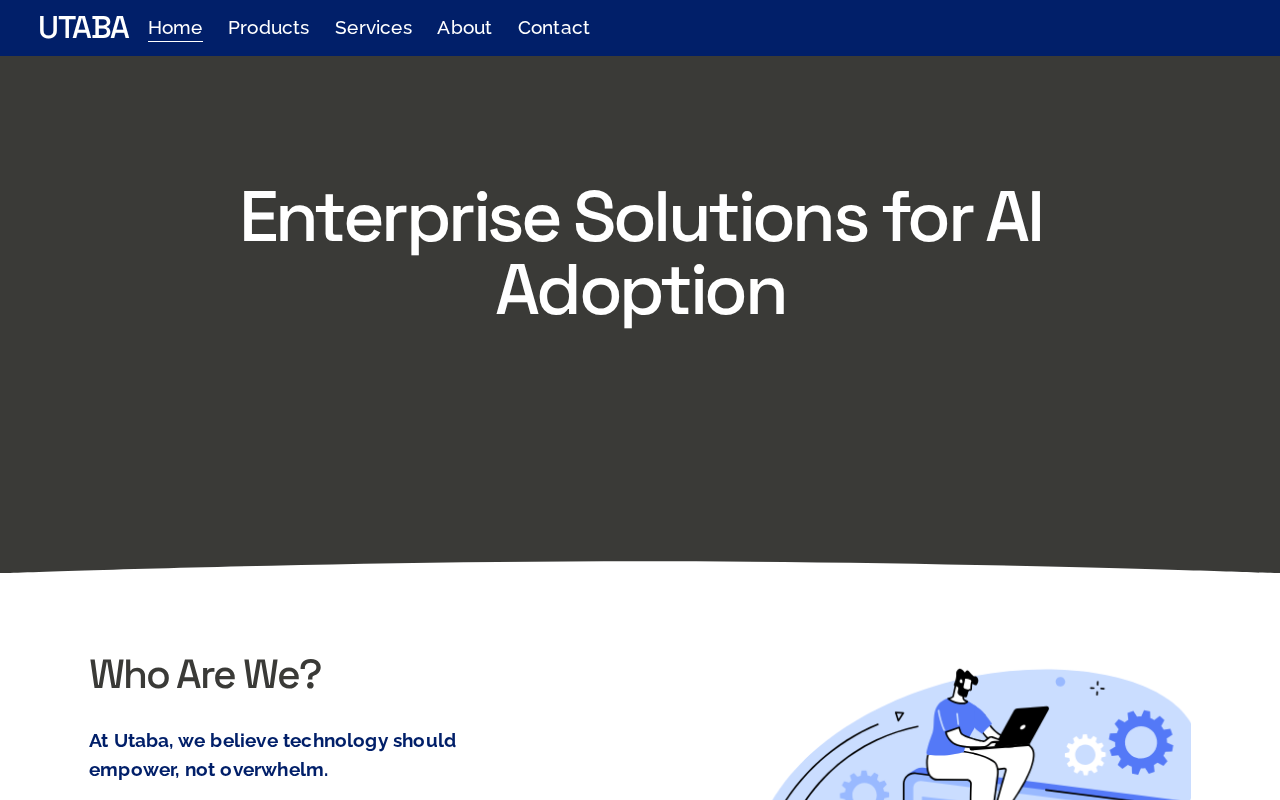 UTABA Home Products Services About Contact

Enterprise Solutions for AI Adoption

Who Are We?

At Utaba, we believe technology should empower, not overwhelm.